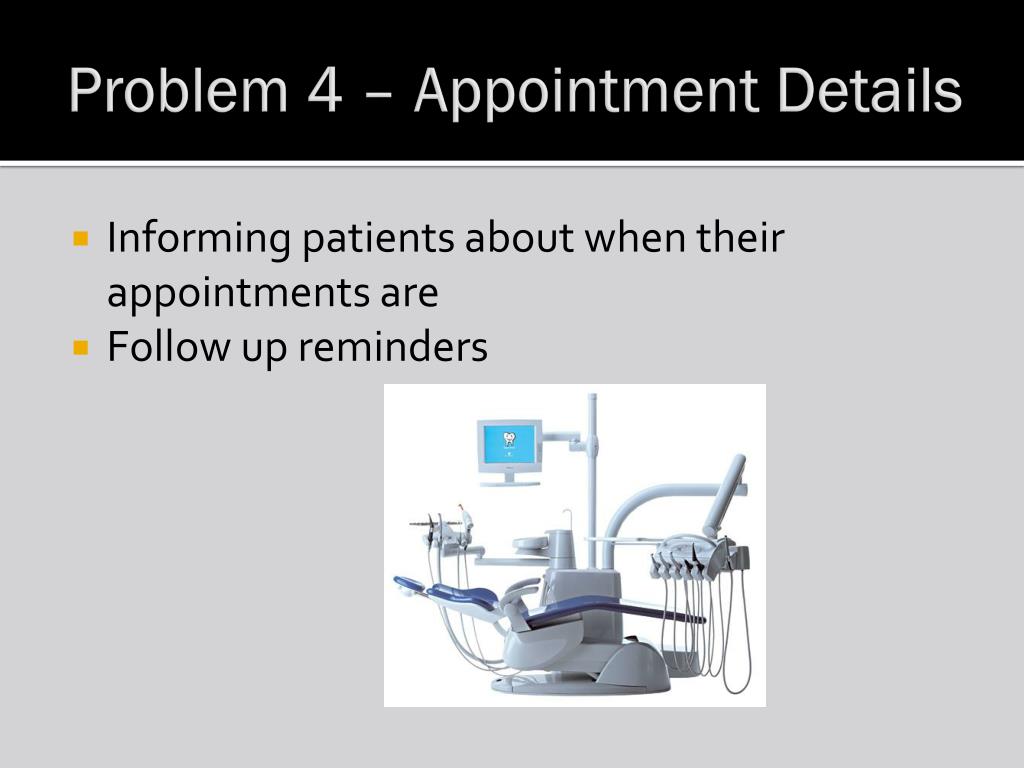 Problem 4 – Appointment Details

• Informing patients about when their appointments are
• Follow up reminders